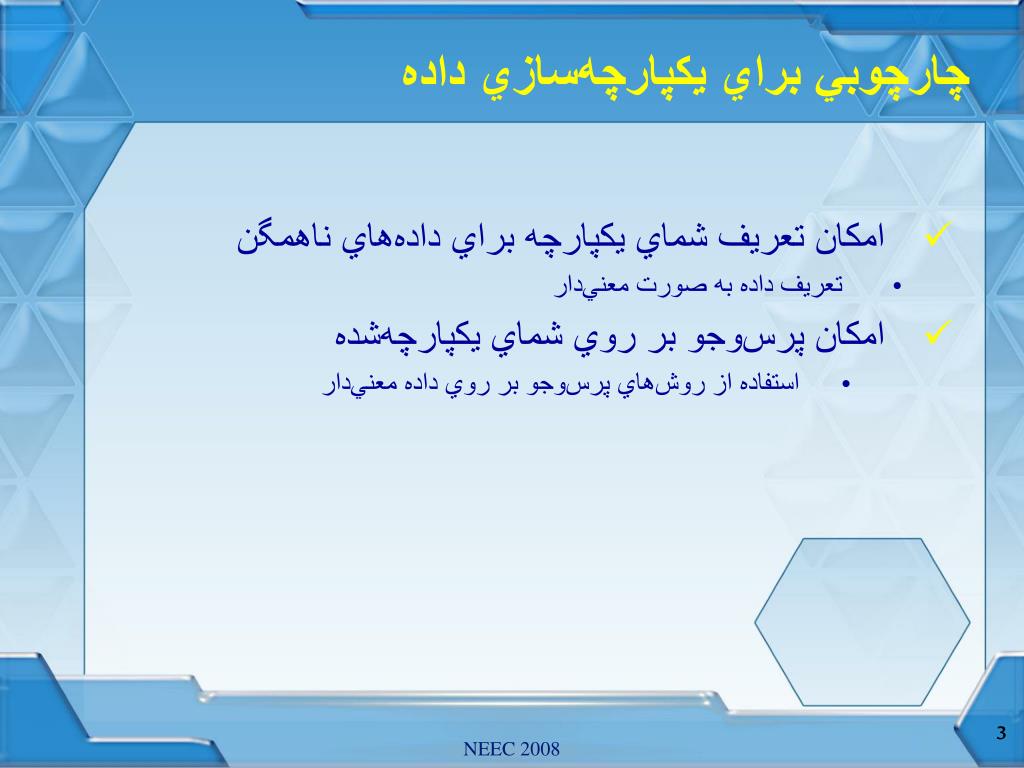 چارچوبي براي يكپارچه‌سازي داده

✓ امكان تعريف شماي يكپارچه براي داده‌هاي ناهمگن

• تعريف داده به صورت معني‌دار

✓ امكان پرس‌وجو بر روي شماي يكپارچه‌شده

• استفاده از روش‌هاي پرس‌وجو بر روي داده معني‌دار

NEEC 2008

3